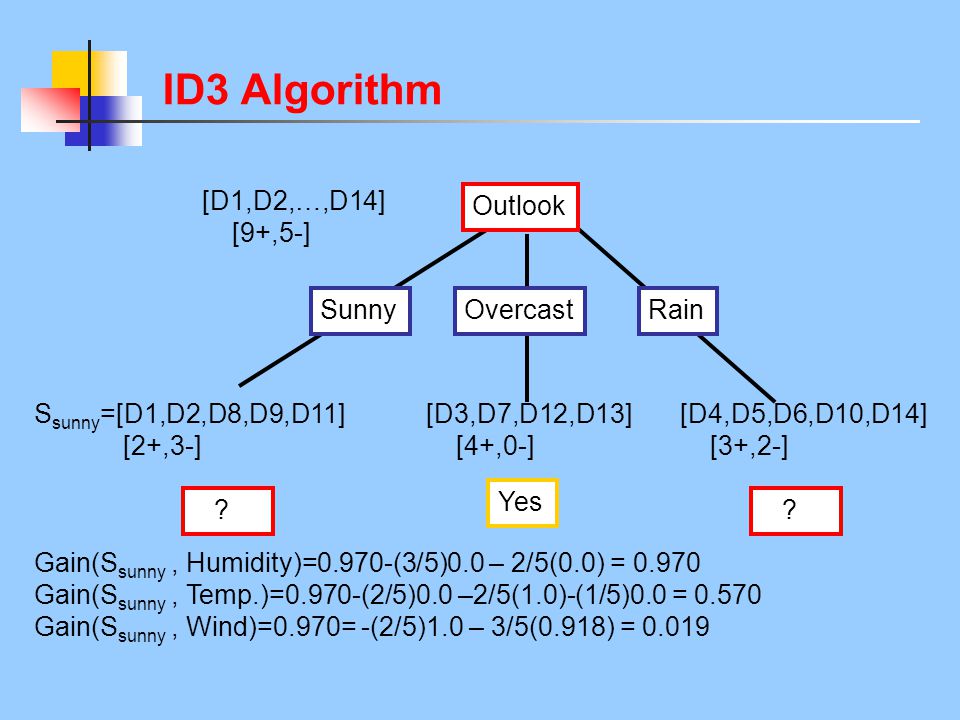 ID3 Algorithm

[D1,D2,…,D14]
[9+,5-]

Outlook

Sunny

Overcast

Rain

$S_{sunny}$=[D1,D2,D8,D9,D11]
[2+,3-]

[D3,D7,D12,D13]
[4+,0-]

[D4,D5,D6,D10,D14]
[3+,2-]

?

Yes

?

Gain($S_{sunny}$ , Humidity)=0.970-(3/5)0.0 – 2/5(0.0) = 0.970
Gain($S_{sunny}$ , Temp.)=0.970-(2/5)0.0 –2/5(1.0)-(1/5)0.0 = 0.570
Gain($S_{sunny}$ , Wind)=0.970= -(2/5)1.0 – 3/5(0.918) = 0.019